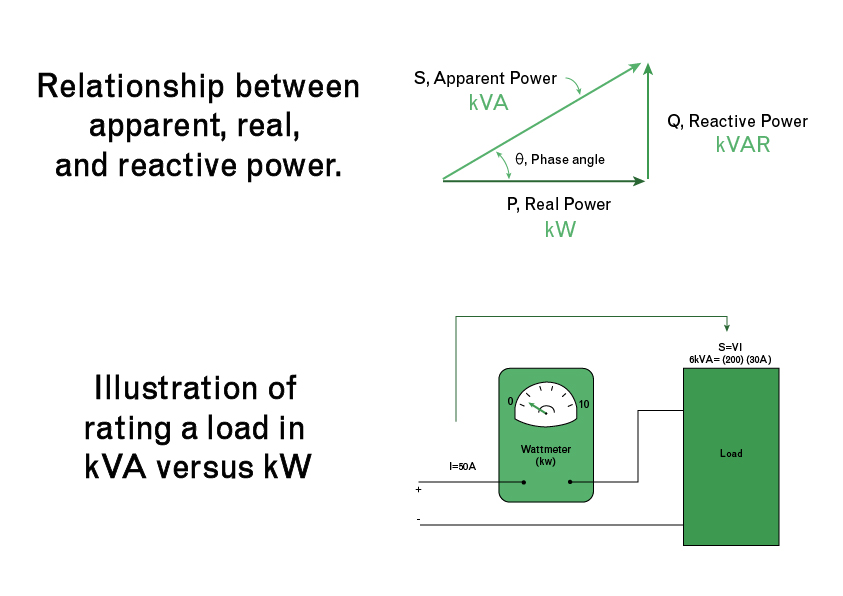 Relationship between apparent, real, and reactive power.

S, Apparent Power
kVA

Q, Reactive Power
kVAR

θ, Phase angle

P, Real Power
kW

Illustration of rating a load in kVA versus kW

S=VI
6kVA= (200) (30A)

0
10

Wattmeter
(kw)

Load

I=50A
+
-